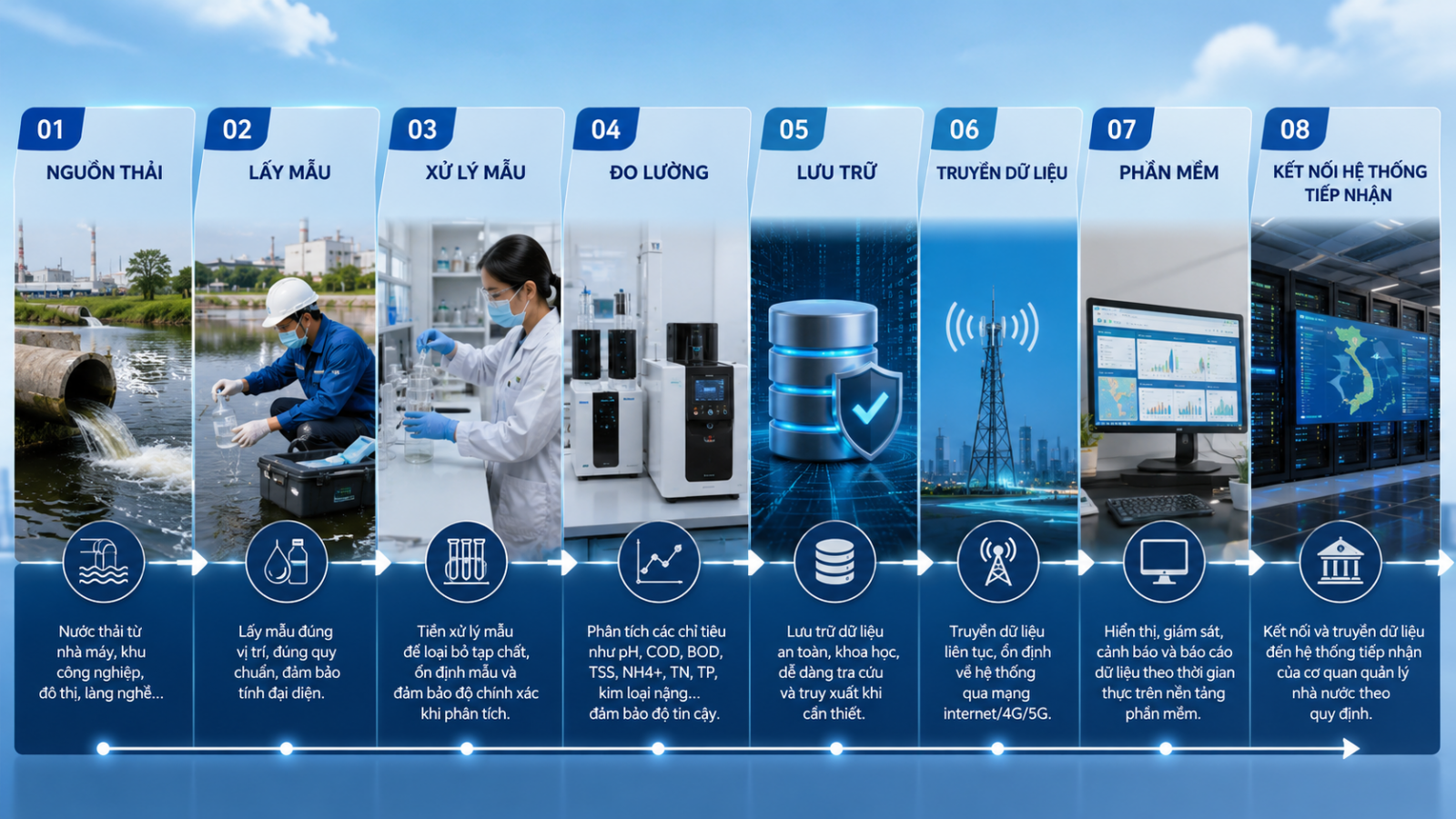 01
NGUỒN THẢI

Nước thải từ nhà máy, khu công nghiệp, đô thị, làng nghề...

02
LẤY MẪU

Lấy mẫu đúng vị trí, đúng quy chuẩn, đảm bảo tính đại diện.

03
XỬ LÝ MẪU

Tiền xử lý mẫu để loại bỏ tạp chất, ổn định mẫu và đảm bảo độ chính xác khi phân tích.

04
ĐO LƯỜNG

Phân tích các chỉ tiêu như pH, COD, BOD, TSS, NH4+, TN, TP, kim loại nặng... đảm bảo độ tin cậy.

05
LƯU TRỮ

Lưu trữ dữ liệu an toàn, khoa học, dễ dàng tra cứu và truy xuất khi cần thiết.

06
TRUYỀN DỮ LIỆU

Truyền dữ liệu liên tục, ổn định về hệ thống qua mạng internet/4G/5G.

07
PHẦN MỀM

Hiển thị, giám sát, cảnh báo và báo cáo dữ liệu theo thời gian thực trên nền tảng phần mềm.

08
KẾT NỐI HỆ THỐNG TIẾP NHẬN

Kết nối và truyền dữ liệu đến hệ thống tiếp nhận của cơ quan quản lý nhà nước theo quy định.